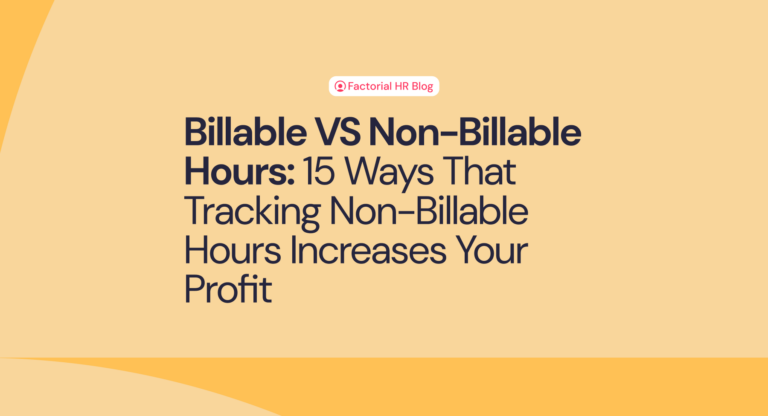 Factorial HR Blog

Billable VS Non-Billable Hours: 15 Ways That Tracking Non-Billable Hours Increases Your Profit